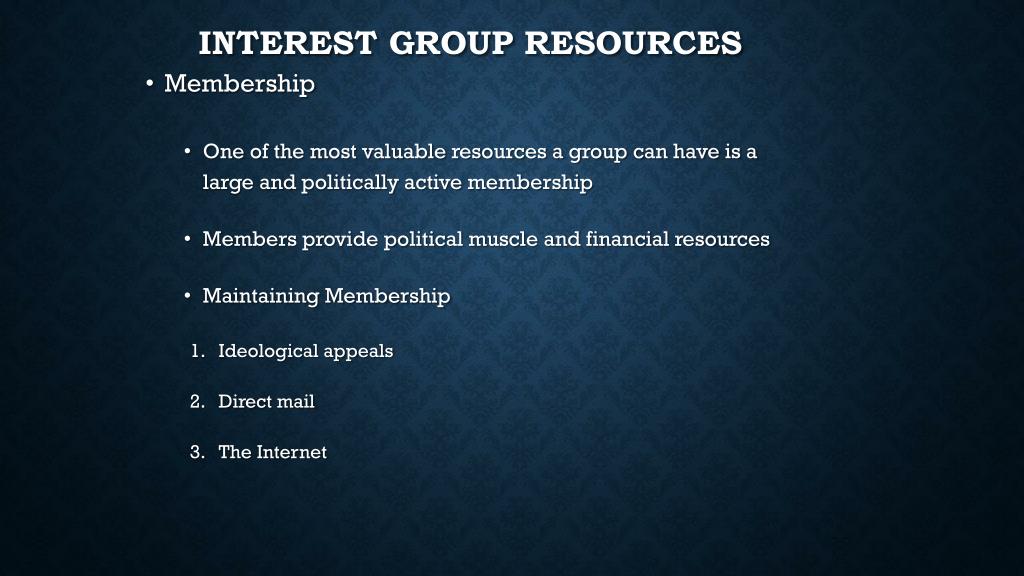 INTEREST GROUP RESOURCES

• Membership

• One of the most valuable resources a group can have is a large and politically active membership

• Members provide political muscle and financial resources

• Maintaining Membership

1. Ideological appeals

2. Direct mail

3. The Internet